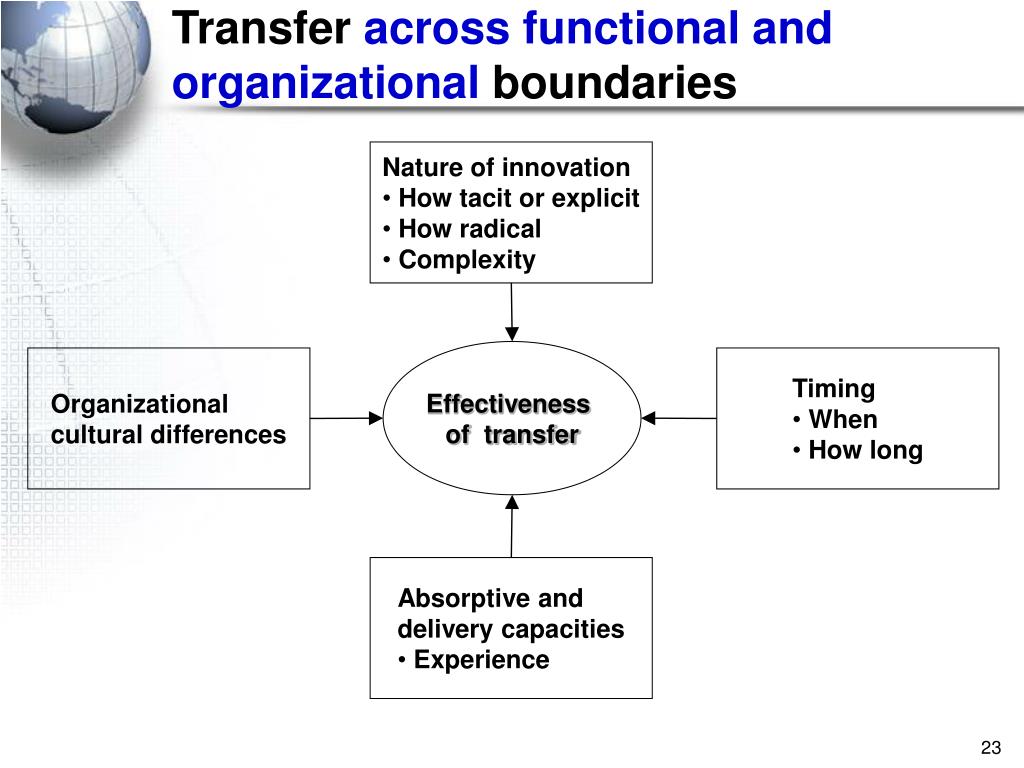 Transfer across functional and organizational boundaries

Nature of innovation
• How tacit or explicit
• How radical
• Complexity

Organizational cultural differences

Effectiveness of transfer

Timing
• When
• How long

Absorptive and delivery capacities
• Experience

23